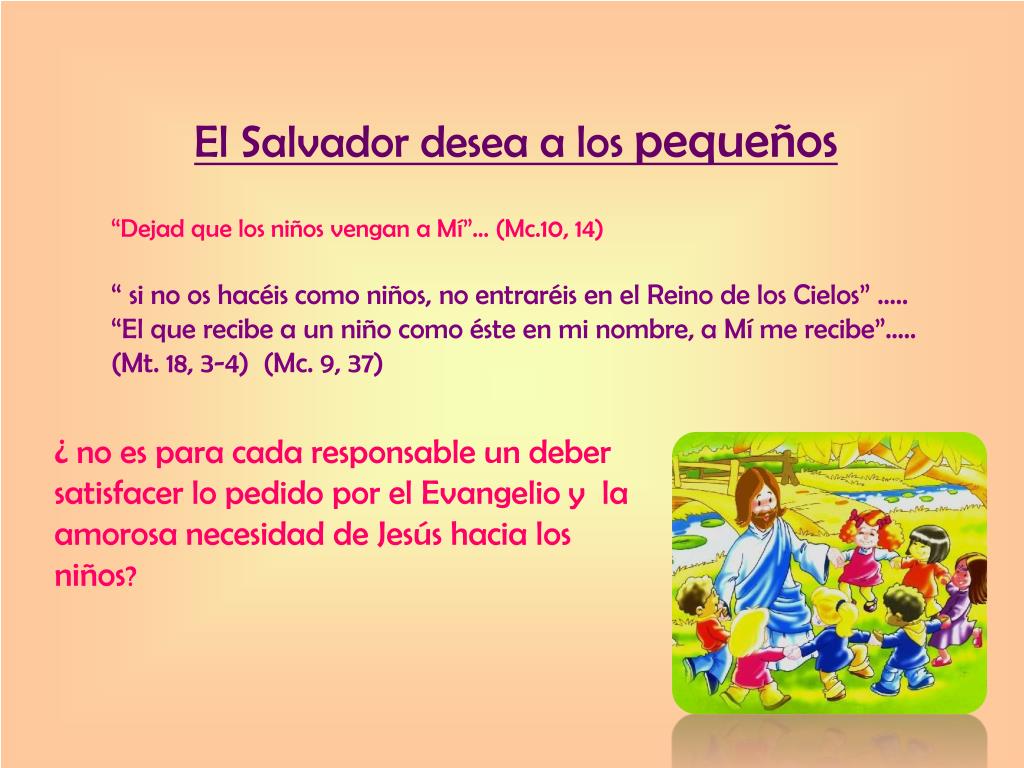 El Salvador desea a los pequeños

“Dejad que los niños vengan a Mí”... (Mc.10, 14)

“ si no os hacéis como niños, no entraréis en el Reino de los Cielos” ..... “El que recibe a un niño como éste en mi nombre, a Mí me recibe”..... (Mt. 18, 3-4) (Mc. 9, 37)

¿ no es para cada responsable un deber satisfacer lo pedido por el Evangelio y la amorosa necesidad de Jesús hacia los niños?